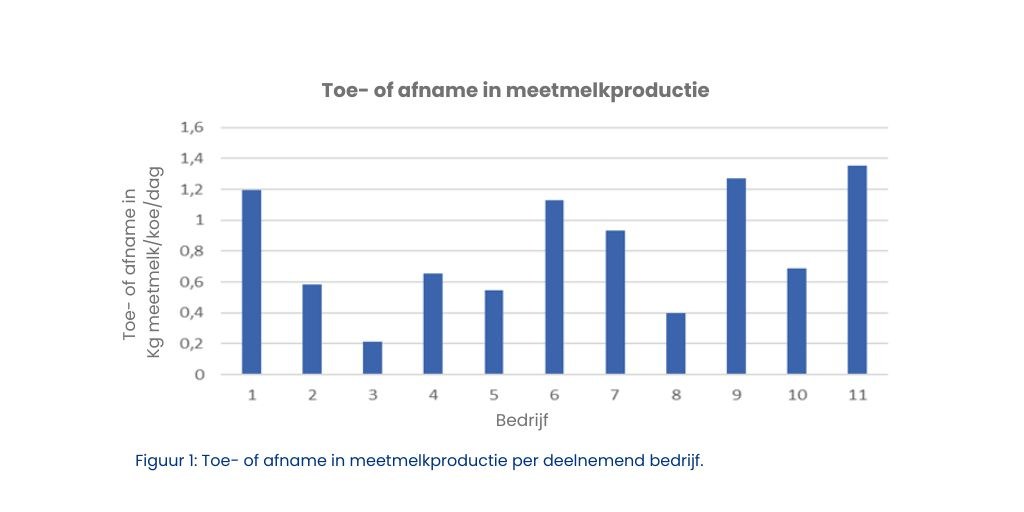 Toe- of afname in meetmelkproductie

Toe- of afname in Kg meetmelk/koe/dag

1,6
1,4
1,2
1
0,8
0,6
0,4
0,2
0

1 2 3 4 5 6 7 8 9 10 11

Bedrijf

Figuur 1: Toe- of afname in meetmelkproductie per deelnemend bedrijf.